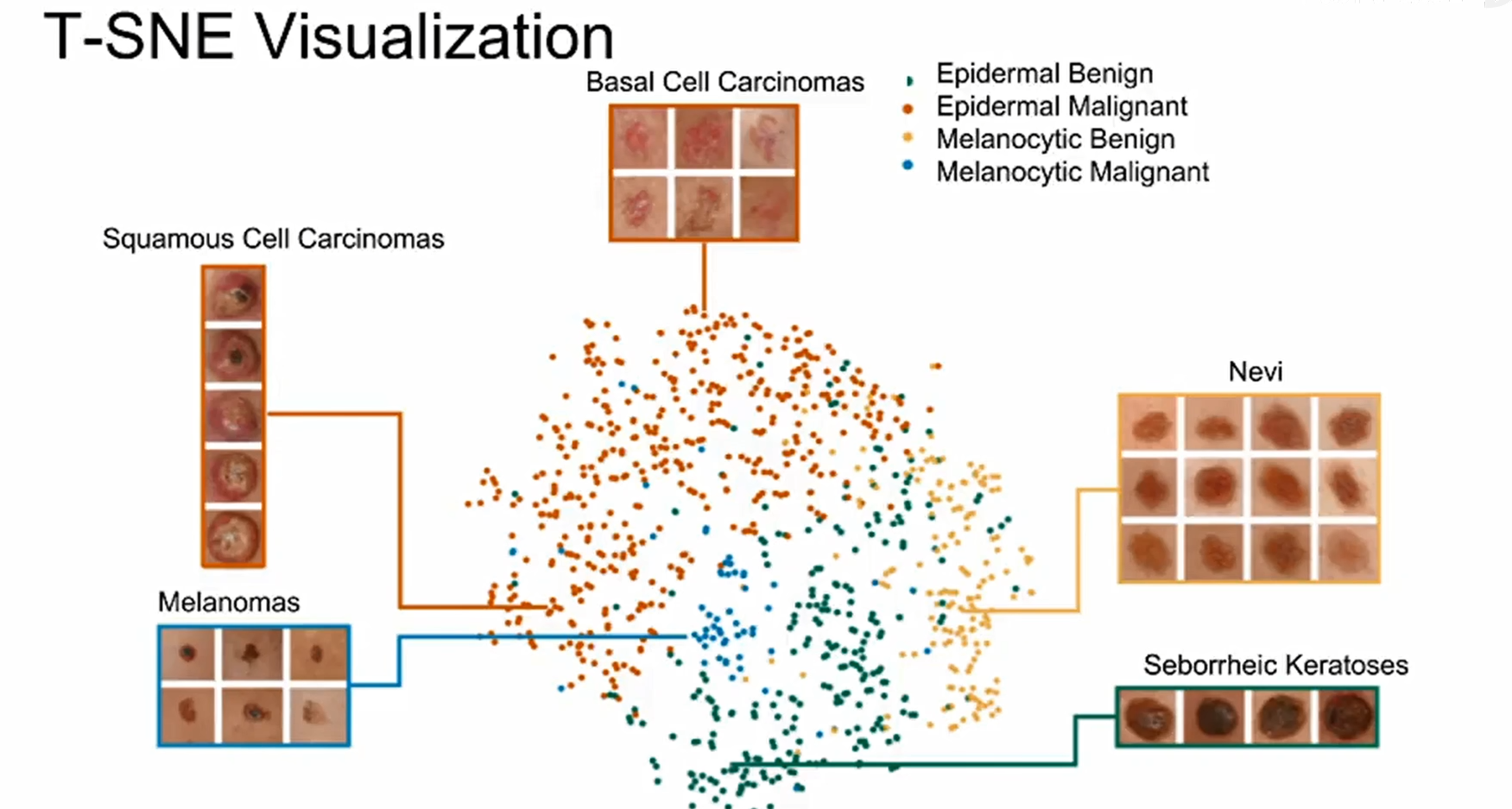 T-SNE Visualization

Basal Cell Carcinomas

Epidermal Benign
Epidermal Malignant
Melanocytic Benign
Melanocytic Malignant

Squamous Cell Carcinomas

Nevi

Melanomas

Seborrheic Keratoses